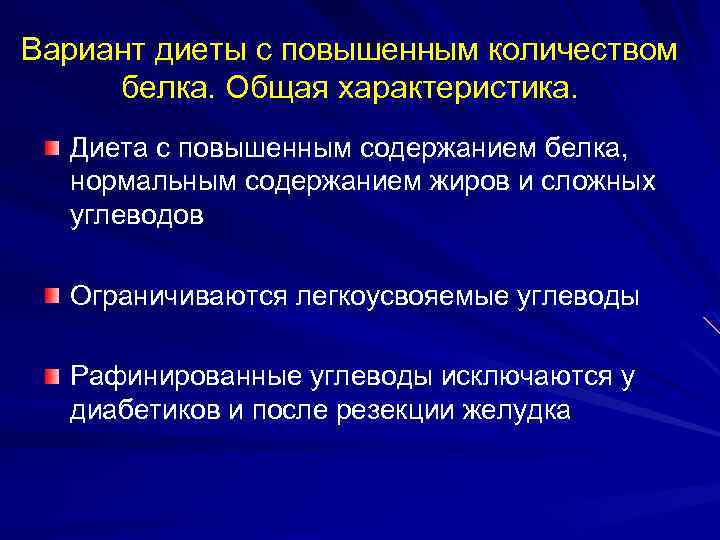 Вариант диеты с повышенным количеством белка. Общая характеристика.

Диета с повышенным содержанием белка, нормальным содержанием жиров и сложных углеводов

Ограничиваются легкоусвояемые углеводы

Рафинированные углеводы исключаются у диабетиков и после резекции желудка